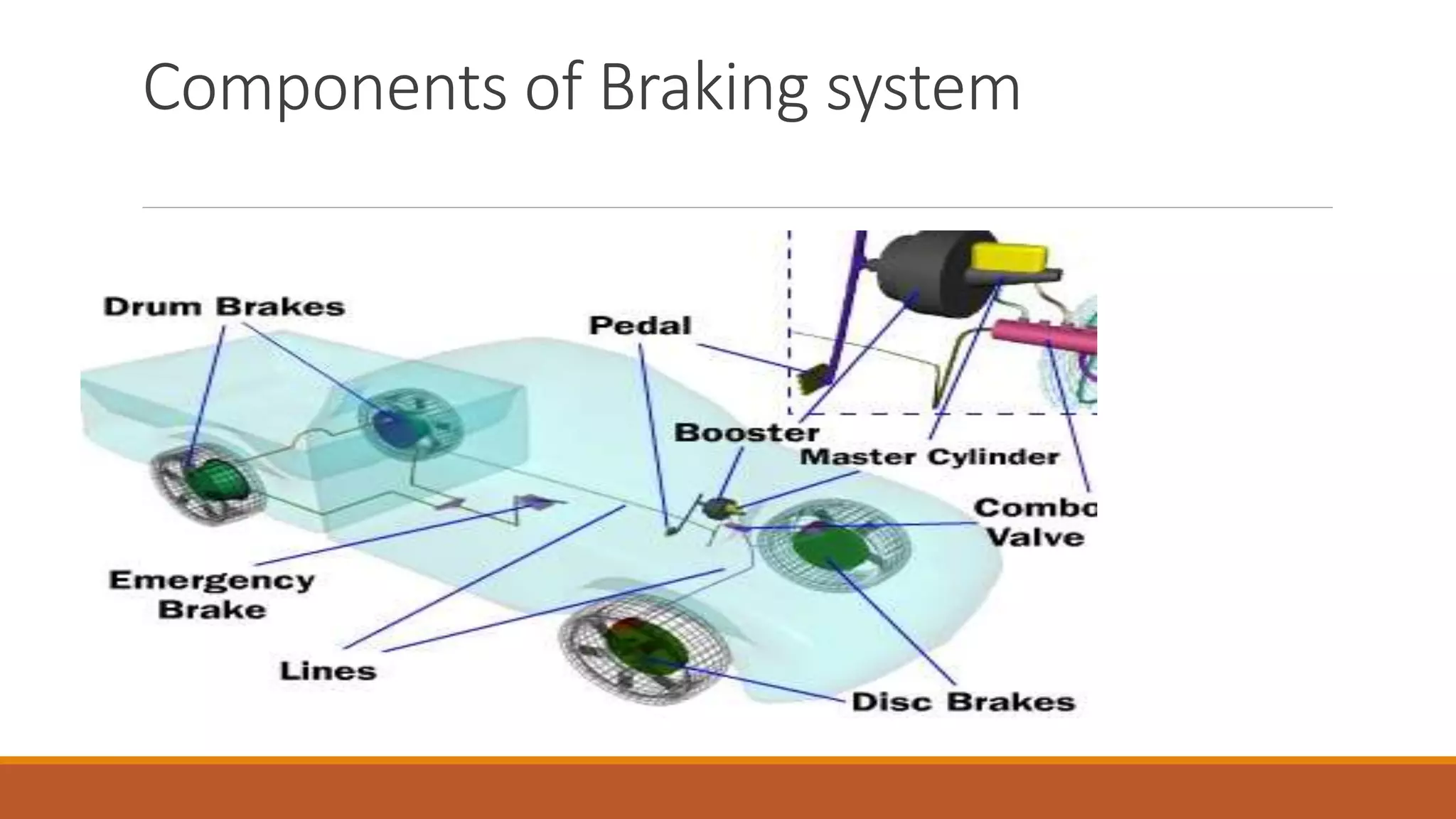 Components of Braking system

Drum Brakes

Pedal

Booster

Master Cylinder

Combo
Valve

Emergency
Brake

Lines

Disc Brakes